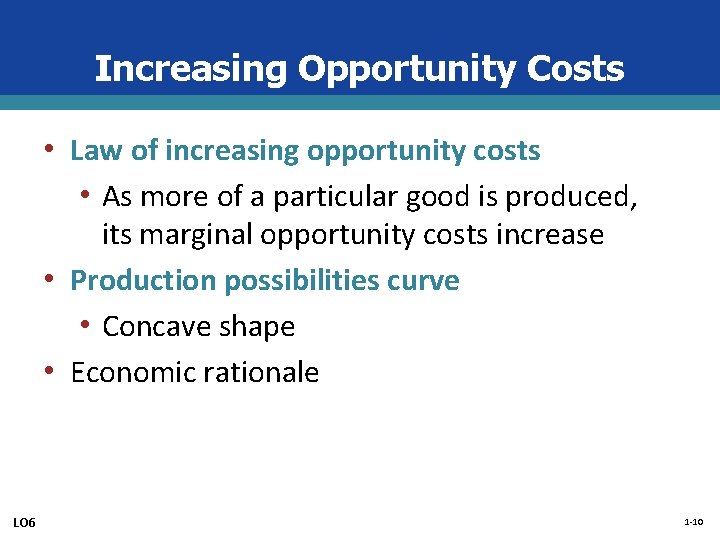 Increasing Opportunity Costs

• Law of increasing opportunity costs
  • As more of a particular good is produced, its marginal opportunity costs increase
• Production possibilities curve
  • Concave shape
• Economic rationale

LO6

1-10